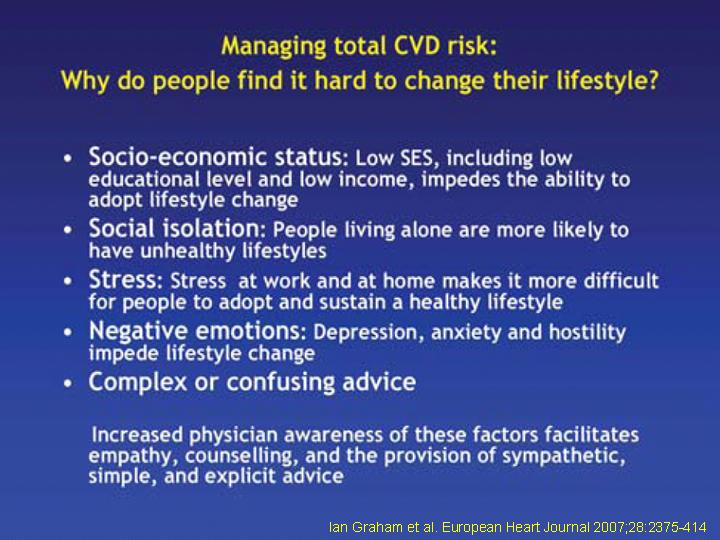 Managing total CVD risk:
Why do people find it hard to change their lifestyle?

• Socio-economic status: Low SES, including low educational level and low income, impedes the ability to adopt lifestyle change
• Social isolation: People living alone are more likely to have unhealthy lifestyles
• Stress: Stress at work and at home makes it more difficult for people to adopt and sustain a healthy lifestyle
• Negative emotions: Depression, anxiety and hostility impede lifestyle change
• Complex or confusing advice

Increased physician awareness of these factors facilitates empathy, counselling, and the provision of sympathetic, simple, and explicit advice

Ian Graham et al. European Heart Journal 2007;28:2375-414